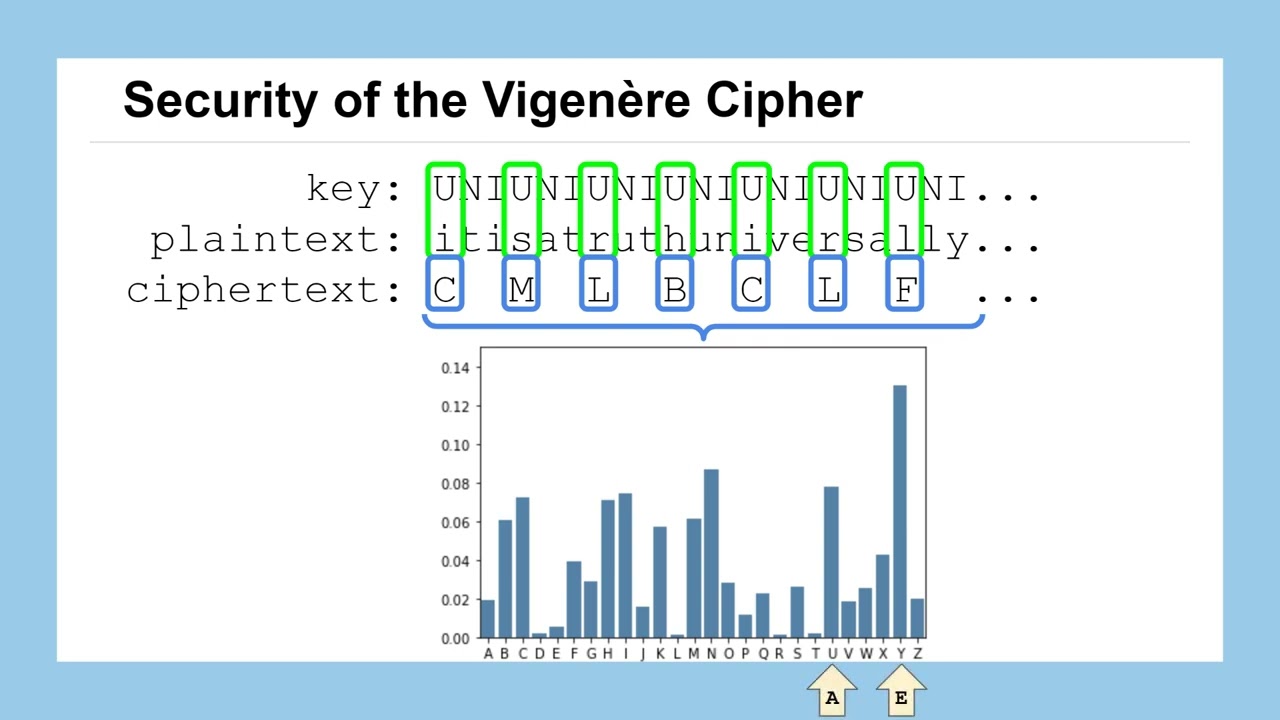 Security of the Vigenère Cipher

key: UNIUNIUNIUNIUNIUNIUNI...
plaintext: itisatruthuniversally...
ciphertext: C M L B C L F ...

0.14
0.12
0.10
0.08
0.06
0.04
0.02
0.00

A B C D E F G H I J K L M N O P Q R S T U V W X Y Z

A
E